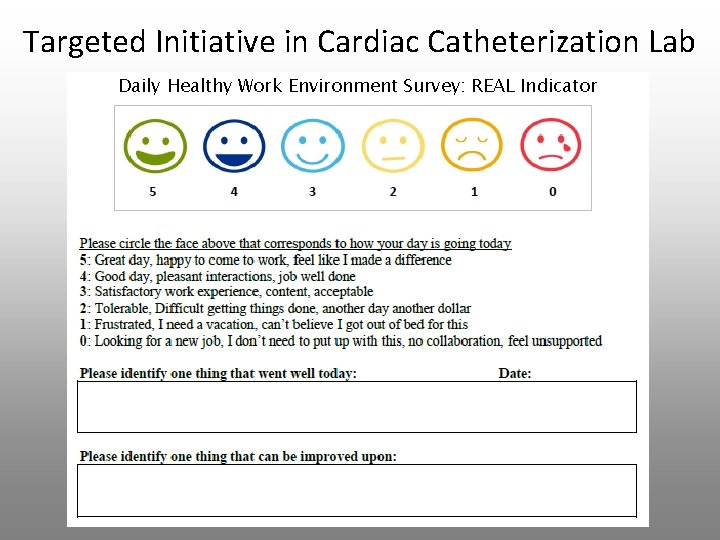 Targeted Initiative in Cardiac Catheterization Lab

Daily Healthy Work Environment Survey: REAL Indicator

5 4 3 2 1 0

Please circle the face above that corresponds to how your day is going today
5: Great day, happy to come to work, feel like I made a difference
4: Good day, pleasant interactions, job well done
3: Satisfactory work experience, content, acceptable
2: Tolerable, Difficult getting things done, another day another dollar
1: Frustrated, I need a vacation, can't believe I got out of bed for this
0: Looking for a new job, I don't need to put up with this, no collaboration, feel unsupported

Please identify one thing that went well today: Date:

Please identify one thing that can be improved upon: